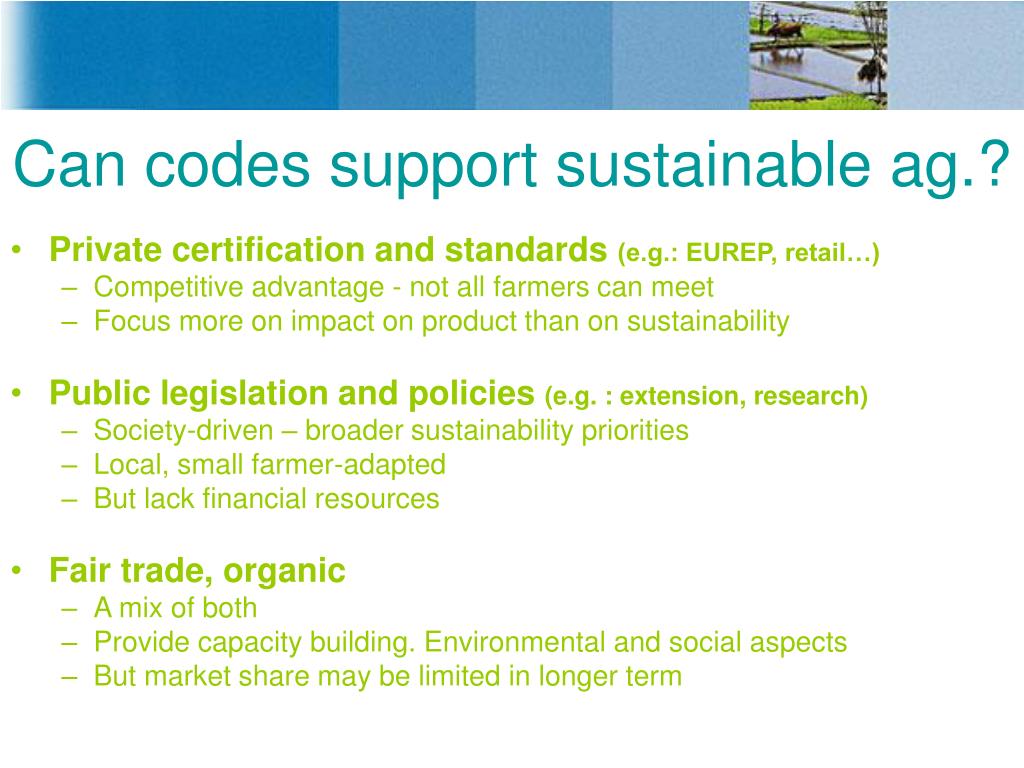 Can codes support sustainable ag.?

• Private certification and standards (e.g.: EUREP, retail…)
– Competitive advantage - not all farmers can meet
– Focus more on impact on product than on sustainability

• Public legislation and policies (e.g. : extension, research)
– Society-driven – broader sustainability priorities
– Local, small farmer-adapted
– But lack financial resources

• Fair trade, organic
– A mix of both
– Provide capacity building. Environmental and social aspects
– But market share may be limited in longer term